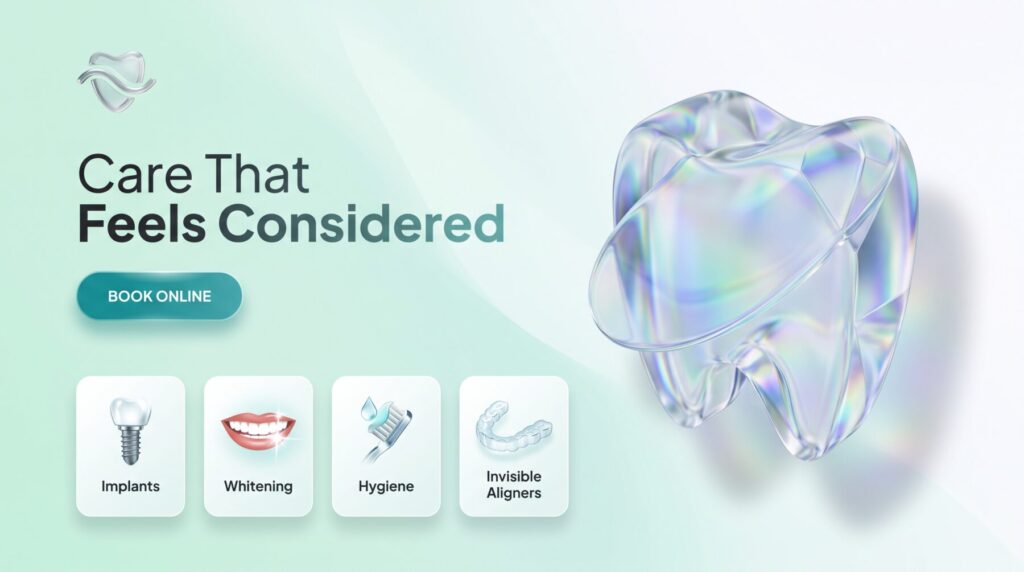 Care That
Feels Considered

BOOK ONLINE

Implants

Whitening

Hygiene

Invisible
Aligners